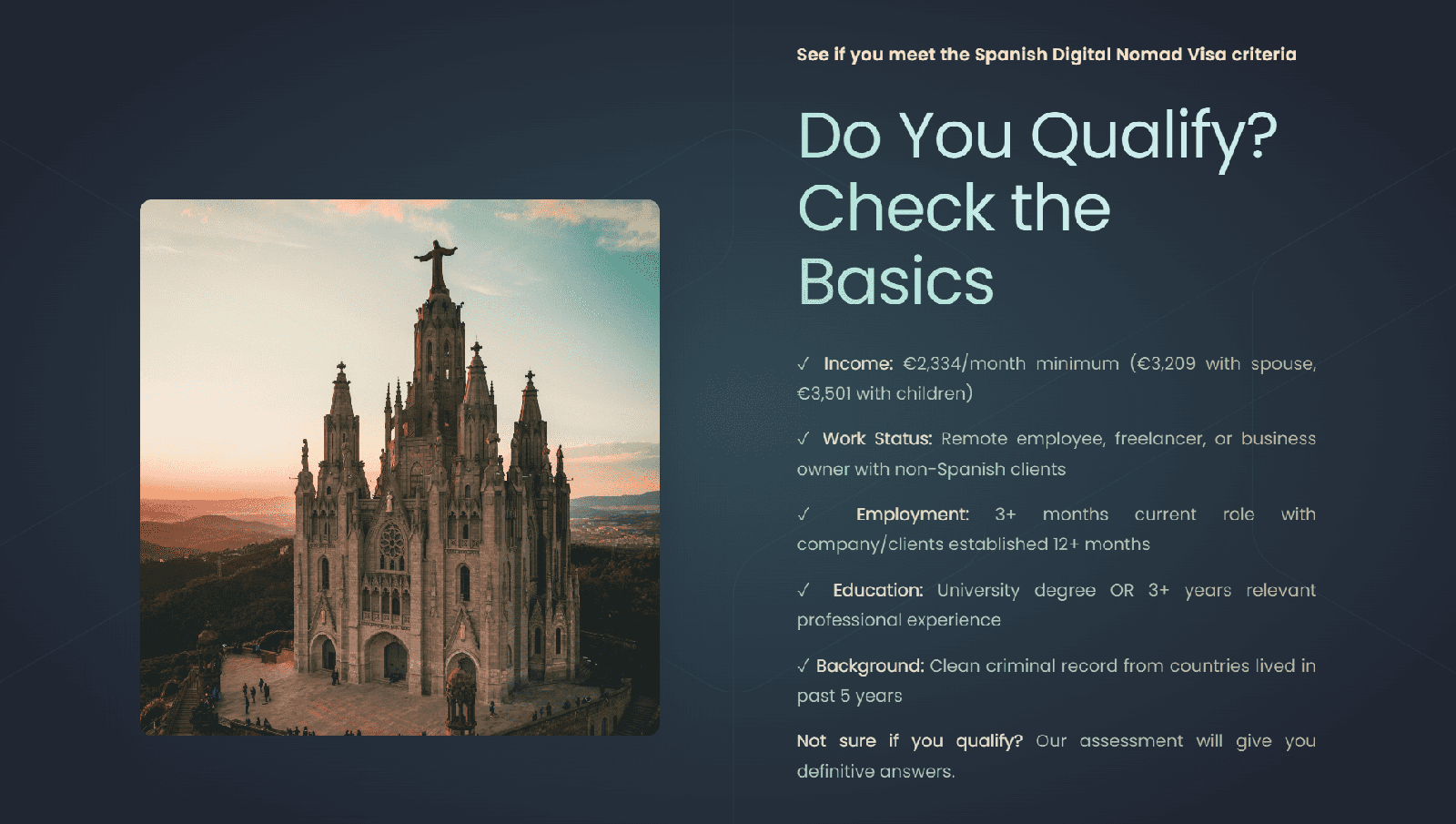 See if you meet the Spanish Digital Nomad Visa criteria

Do You Qualify? Check the Basics

✓ Income: €2,334/month minimum (€3,209 with spouse, €3,501 with children)

✓ Work Status: Remote employee, freelancer, or business owner with non-Spanish clients

✓ Employment: 3+ months current role with company/clients established 12+ months

✓ Education: University degree OR 3+ years relevant professional experience

✓ Background: Clean criminal record from countries lived in past 5 years

Not sure if you qualify? Our assessment will give you definitive answers.